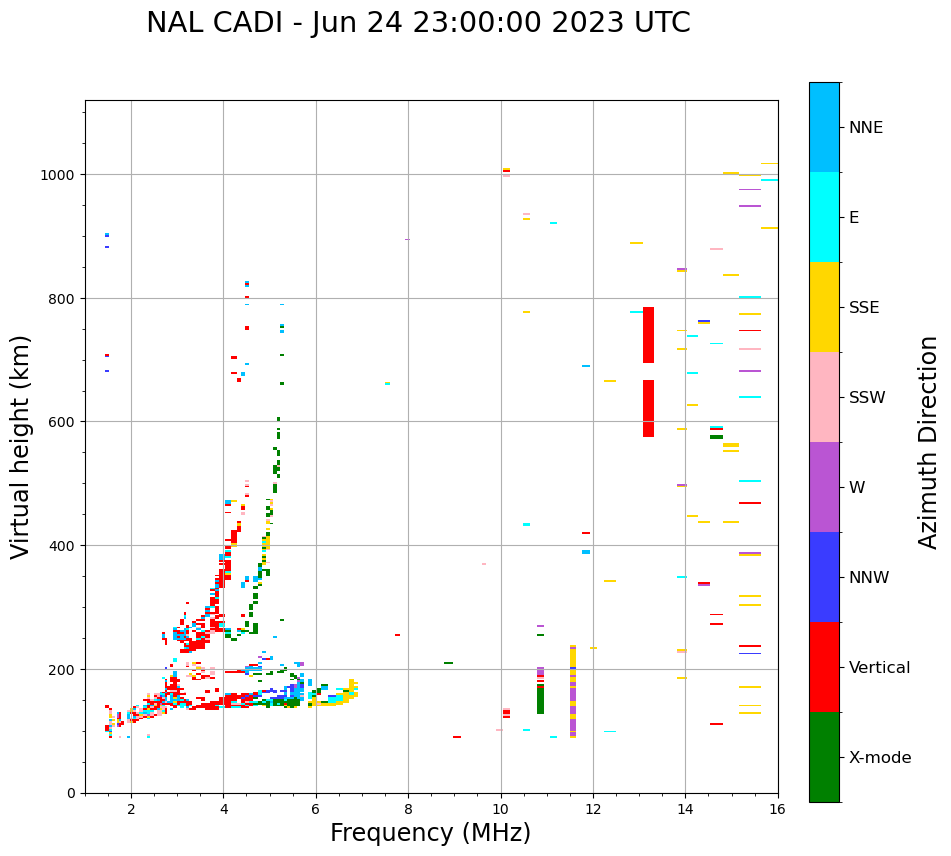 NAL CADI - Jun 24 23:00:00 2023 UTC

Virtual height (km)

1000
800
600
400
200
0

2
4
6
8
10
12
14
16

Frequency (MHz)

NNE
E
SSE
SSW
W
NNW
Vertical
X-mode

Azimuth Direction